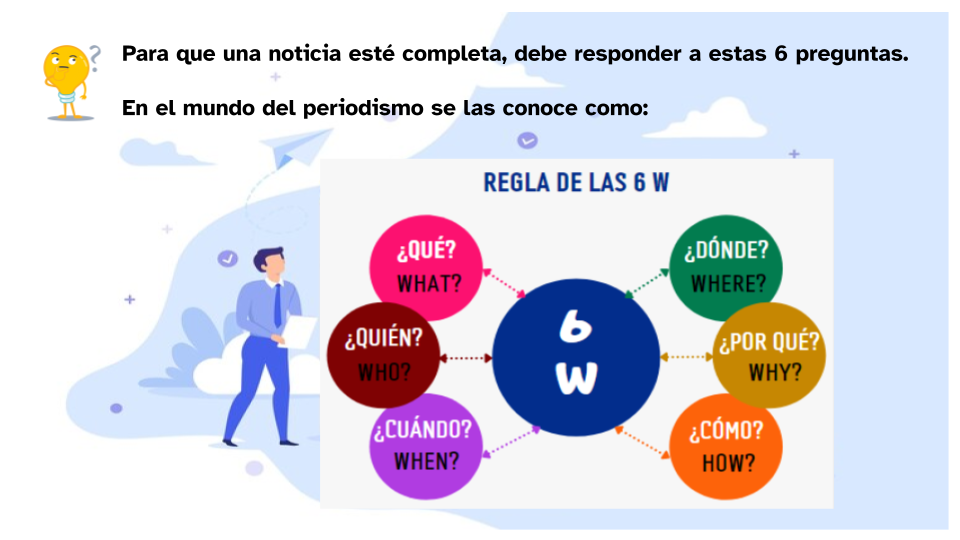 Para que una noticia esté completa, debe responder a estas 6 preguntas.

En el mundo del periodismo se las conoce como:

REGLA DE LAS 6 W

¿QUÉ?
WHAT?

¿QUIÉN?
WHO?

¿CUÁNDO?
WHEN?

6
W

¿DÓNDE?
WHERE?

¿POR QUÉ?
WHY?

¿CÓMO?
HOW?